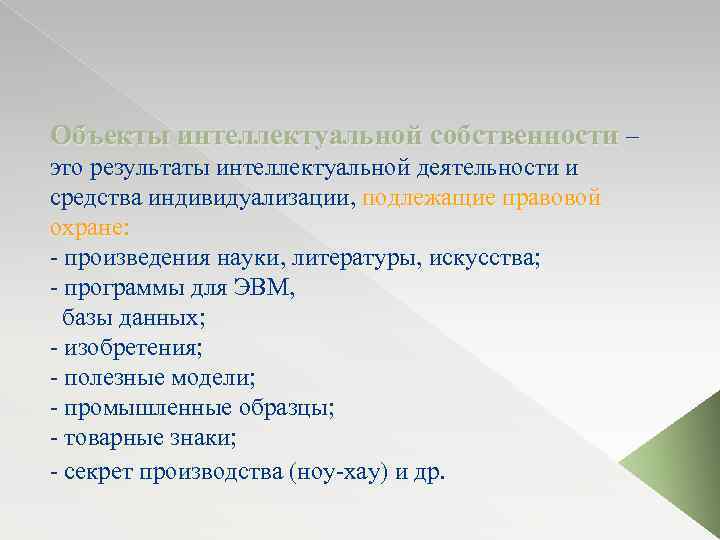 Объекты интеллектуальной собственности – это результаты интеллектуальной деятельности и средства индивидуализации, подлежащие правовой охране:
- произведения науки, литературы, искусства;
- программы для ЭВМ,
базы данных;
- изобретения;
- полезные модели;
- промышленные образцы;
- товарные знаки;
- секрет производства (ноу-хау) и др.